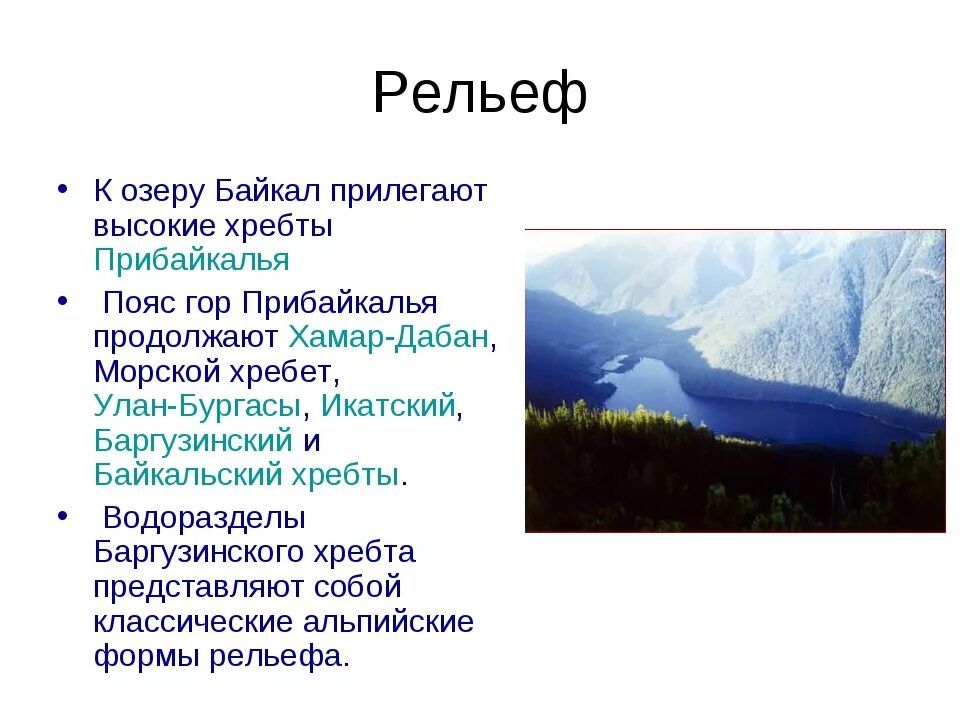 Рельеф

• К озеру Байкал прилегают высокие хребты Прибайкалья

• Пояс гор Прибайкалья продолжают Хамар-Дабан, Морской хребет, Улан-Бургасы, Икатский, Баргузинский и Байкальский хребты.

• Водоразделы Баргузинского хребта представляют собой классические альпийские формы рельефа.